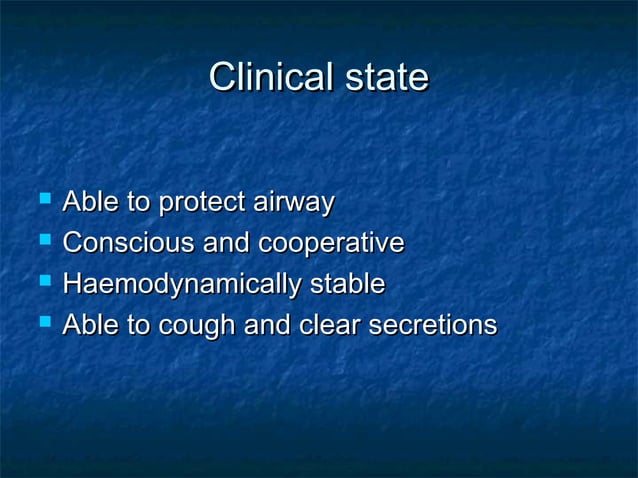 Clinical state

- Able to protect airway
- Conscious and cooperative
- Haemodynamically stable
- Able to cough and clear secretions